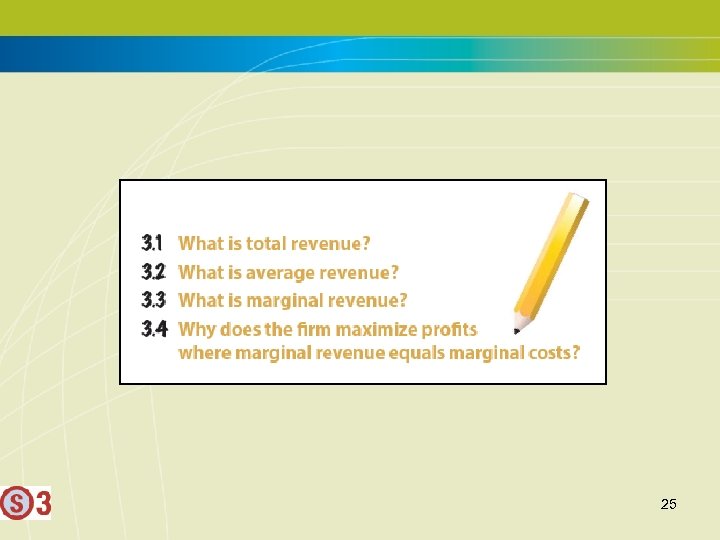 3.1 What is total revenue?

3.2 What is average revenue?

3.3 What is marginal revenue?

3.4 Why does the firm maximize profits where marginal revenue equals marginal costs?

S 3

25